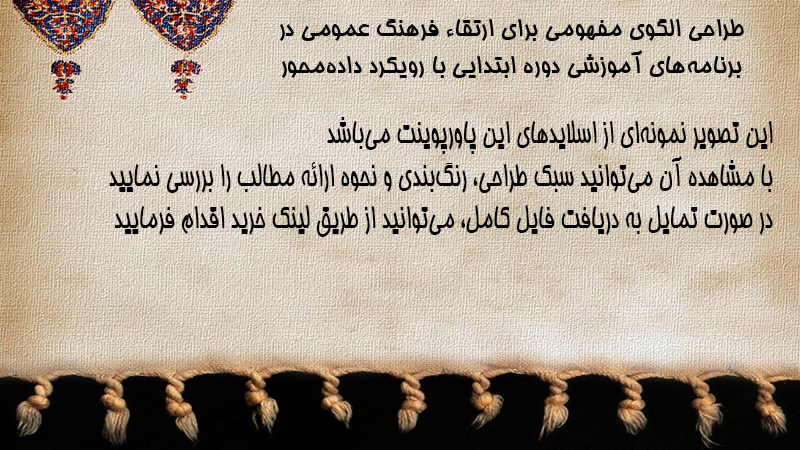 طراحی الگوی مفهومی برای ارتقاء فرهنگ عمومی در برنامه‌های آموزشی دوره ابتدایی با رویکرد داده‌محور

این تصویر نمونه‌ای از اسلایدهای این پاورپوینت می‌باشد
با مشاهده آن می‌توانید سبک طراحی، رنگ‌بندی و نحوه ارائه مطالب را بررسی نمایید
در صورت تمایل به دریافت فایل کامل، می‌توانید از طریق لینک خرید اقدام فرمایید